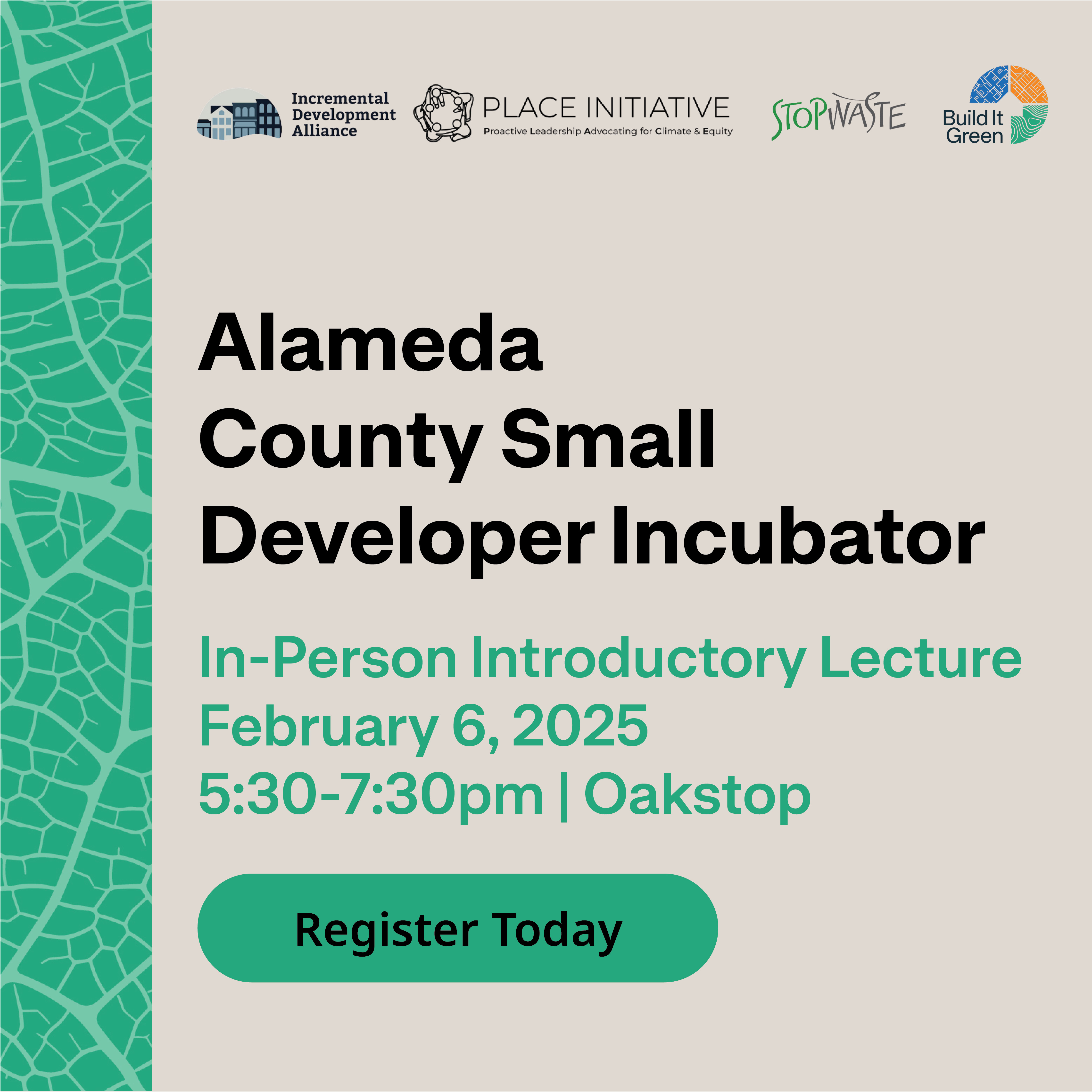 Incremental Development Alliance

PLACE INITIATIVE
Proactive Leadership Advocating for Climate & Equity

STOPWASTE

Build It Green

Alameda County Small Developer Incubator

In-Person Introductory Lecture
February 6, 2025
5:30-7:30pm | Oakstop

Register Today